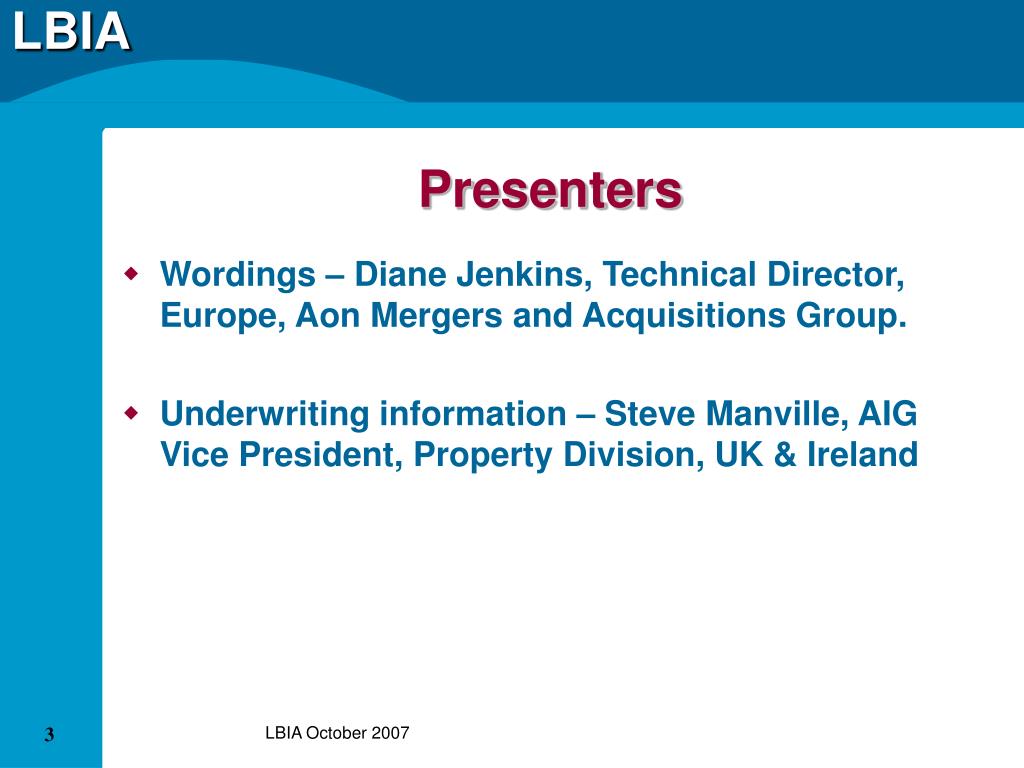 LBIA

Presenters

Wordings – Diane Jenkins, Technical Director, Europe, Aon Mergers and Acquisitions Group.

Underwriting information – Steve Manville, AIG Vice President, Property Division, UK & Ireland

3

LBIA October 2007